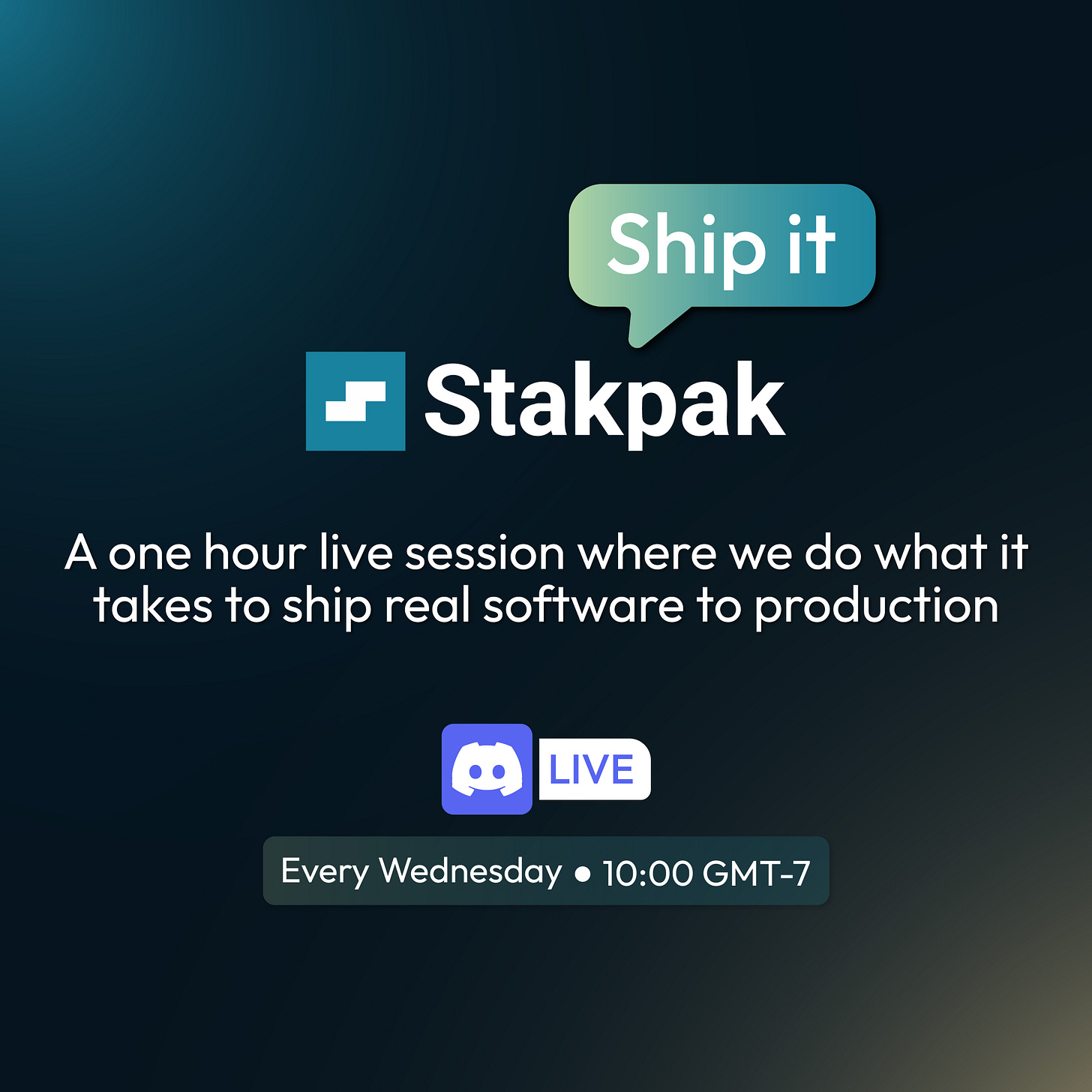 Ship it

Stakpak

A one hour live session where we do what it takes to ship real software to production

LIVE

Every Wednesday • 10:00 GMT-7